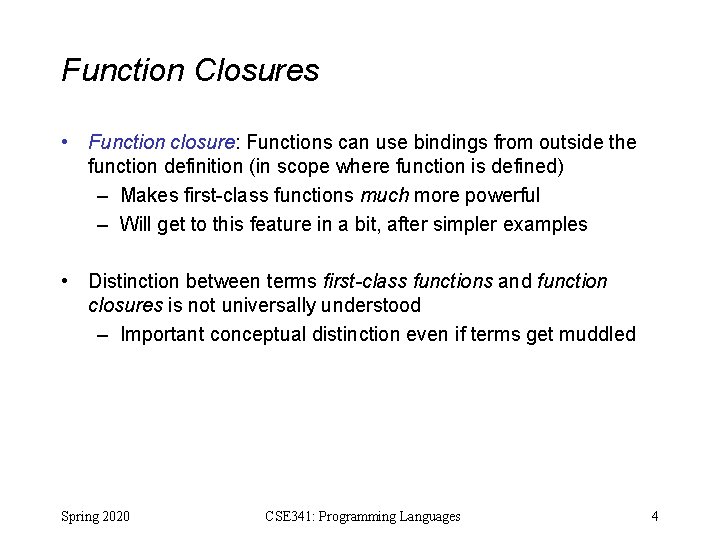 Function Closures

• Function closure: Functions can use bindings from outside the function definition (in scope where function is defined)
– Makes first-class functions much more powerful
– Will get to this feature in a bit, after simpler examples

• Distinction between terms first-class functions and function closures is not universally understood
– Important conceptual distinction even if terms get muddled

Spring 2020 CSE341: Programming Languages 4